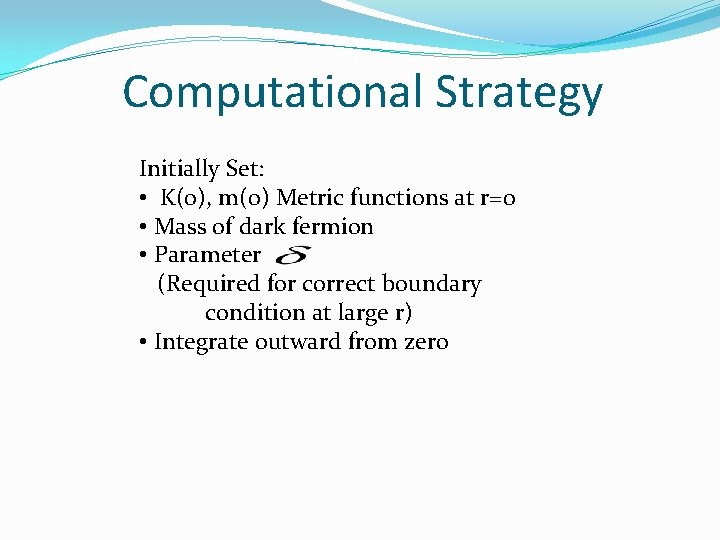 Computational Strategy

Initially Set:
• K(0), m(0) Metric functions at r=0
• Mass of dark fermion
• Parameter $\delta$
(Required for correct boundary condition at large r)
• Integrate outward from zero